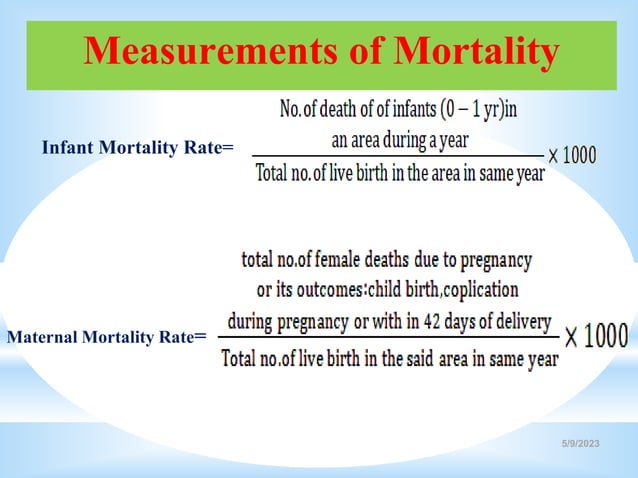 Measurements of Mortality

Infant Mortality Rate= $\frac{\text{No. of death of of infants (0 – 1 yr)in an area during a year}}{\text{Total no. of live birth in the area in same year}} \times 1000$

Maternal Mortality Rate= $\frac{\text{total no.of female deaths due to pregnancy or its outcomes:child birth,coplication during pregnancy or with in 42 days of delivery}}{\text{Total no.of live birth in the said area in same year}} \times 1000$

5/9/2023